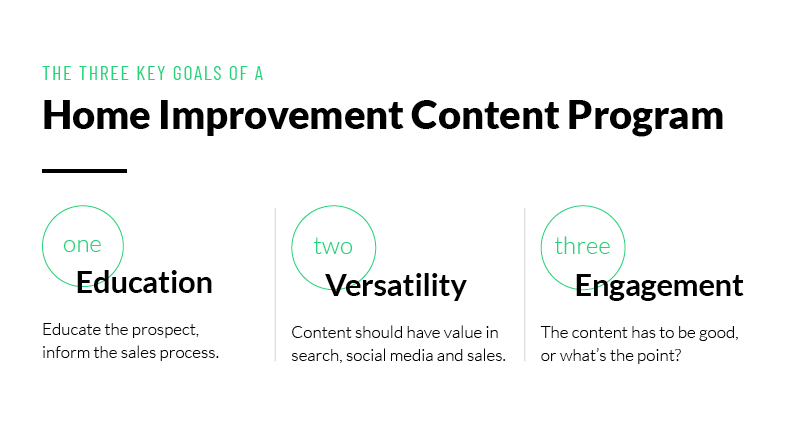 THE THREE KEY GOALS OF A

Home Improvement Content Program

one

Education

Educate the prospect, inform the sales process.

two

Versatility

Content should have value in search, social media and sales.

three

Engagement

The content has to be good, or what's the point?